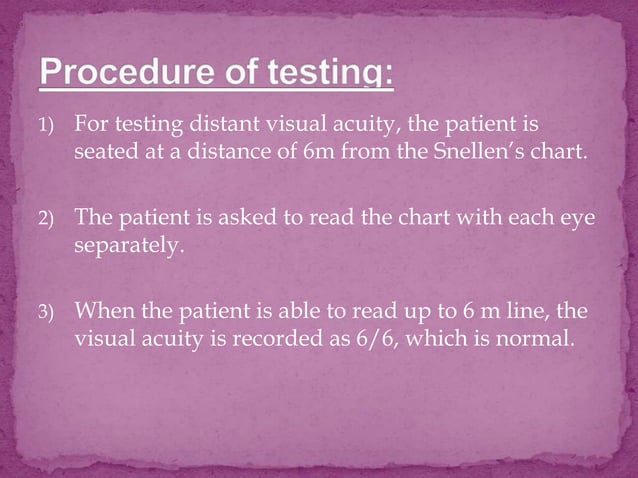 Procedure of testing:

1) For testing distant visual acuity, the patient is seated at a distance of 6m from the Snellen's chart.

2) The patient is asked to read the chart with each eye separately.

3) When the patient is able to read up to 6 m line, the visual acuity is recorded as 6/6, which is normal.